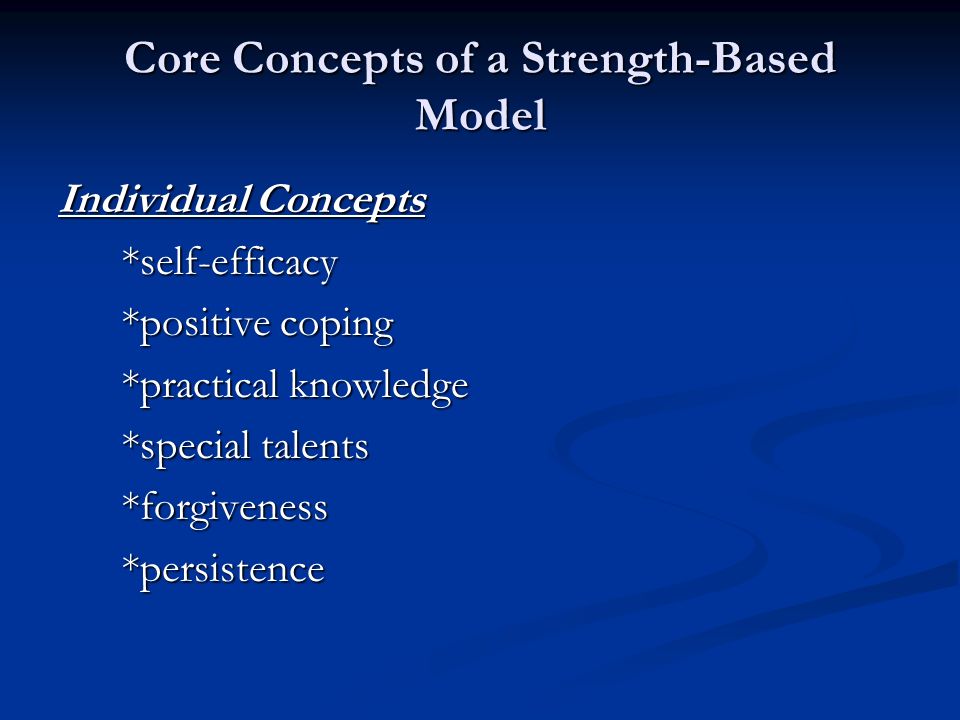 Core Concepts of a Strength-Based Model

Individual Concepts

*self-efficacy

*positive coping

*practical knowledge

*special talents

*forgiveness

*persistence